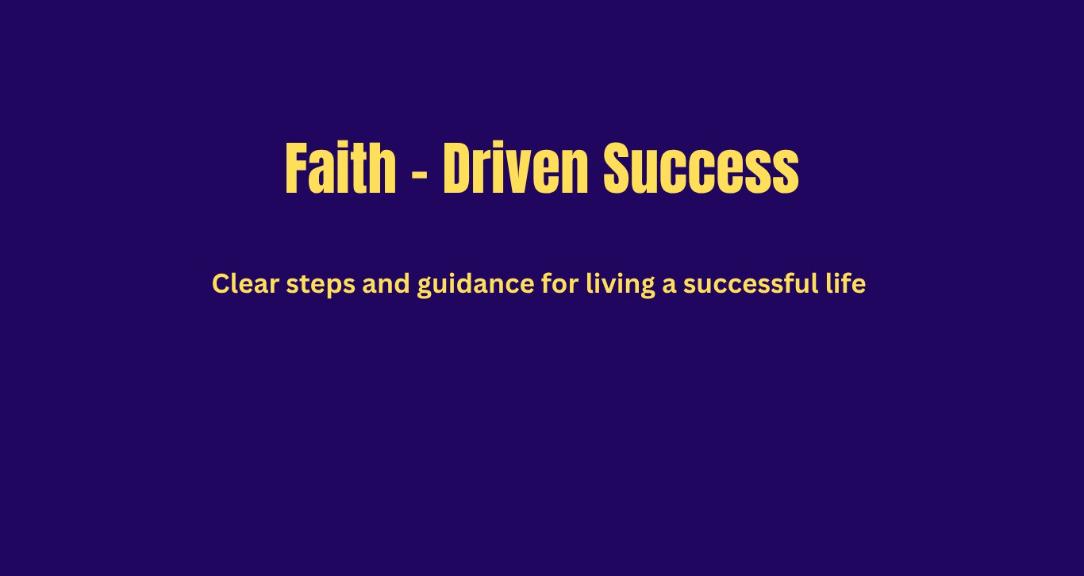 Faith - Driven Success

Clear steps and guidance for living a successful life